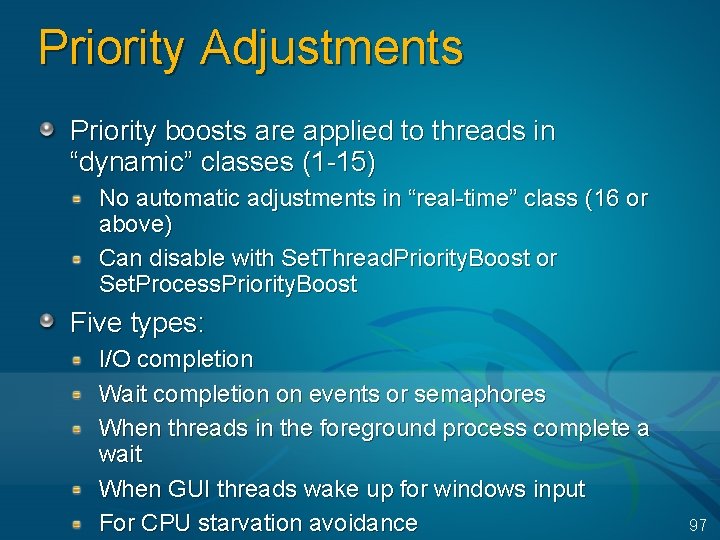 Priority Adjustments

Priority boosts are applied to threads in “dynamic” classes (1-15)

No automatic adjustments in “real-time” class (16 or above)

Can disable with SetThreadPriorityBoost or SetProcessPriorityBoost

Five types:

I/O completion

Wait completion on events or semaphores

When threads in the foreground process complete a wait

When GUI threads wake up for windows input

For CPU starvation avoidance

97